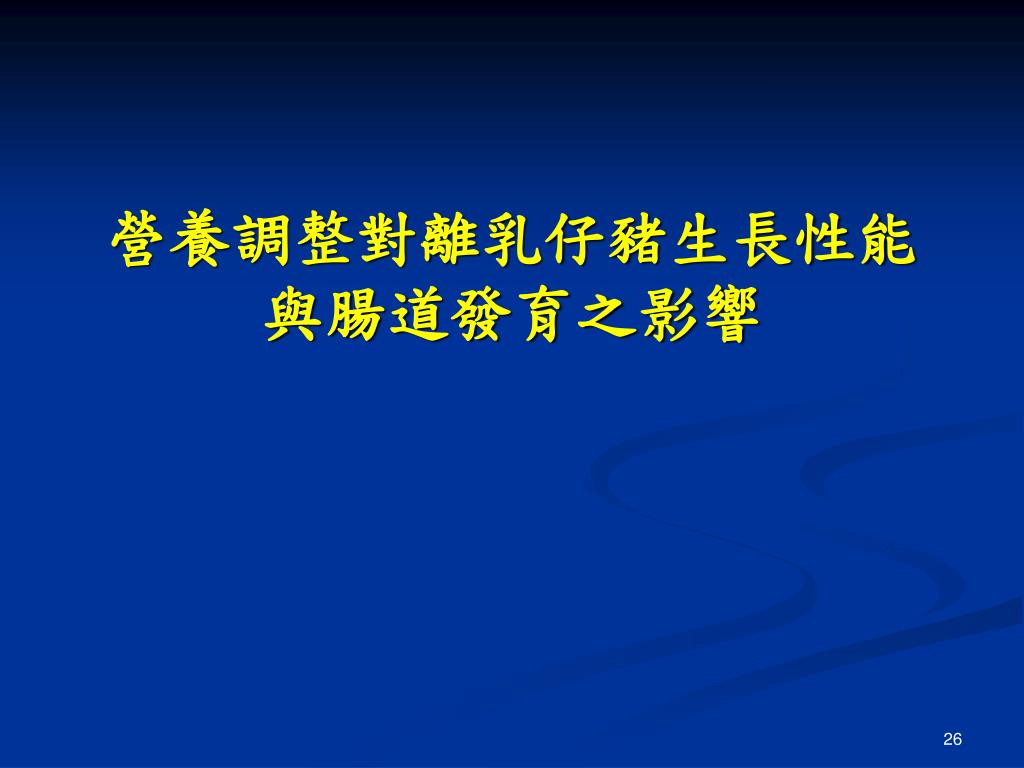 營養調整對離乳仔豬生長性能與腸道發育之影響

26